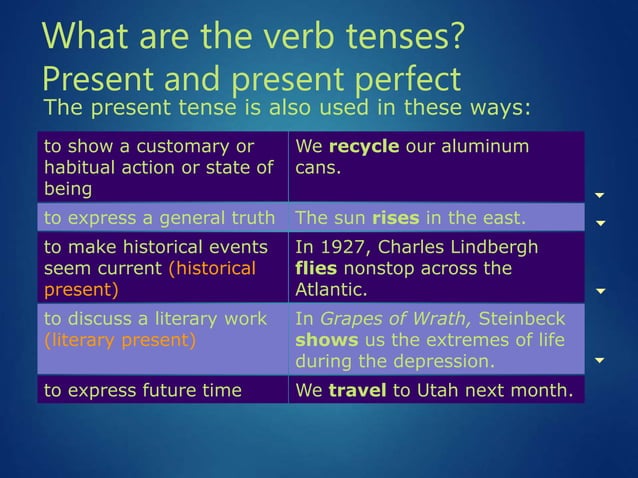 What are the verb tenses?
Present and present perfect

The present tense is also used in these ways:

| | |
|---|---|
| to show a customary or habitual action or state of being | We **recycle** our aluminum cans. |
| to express a general truth | The sun **rises** in the east. |
| to make historical events seem current (historical present) | In 1927, Charles Lindbergh **flies** nonstop across the Atlantic. |
| to discuss a literary work (literary present) | In *Grapes of Wrath,* Steinbeck **shows** us the extremes of life during the depression. |
| to express future time | We **travel** to Utah next month. |